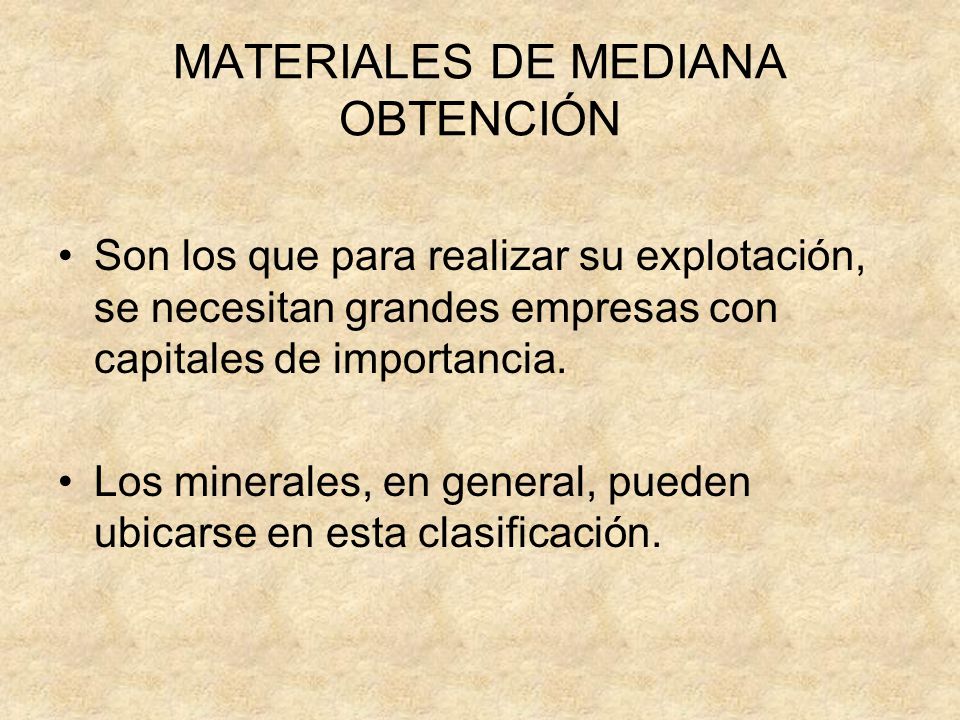 MATERIALES DE MEDIANA OBTENCIÓN

• Son los que para realizar su explotación, se necesitan grandes empresas con capitales de importancia.

• Los minerales, en general, pueden ubicarse en esta clasificación.